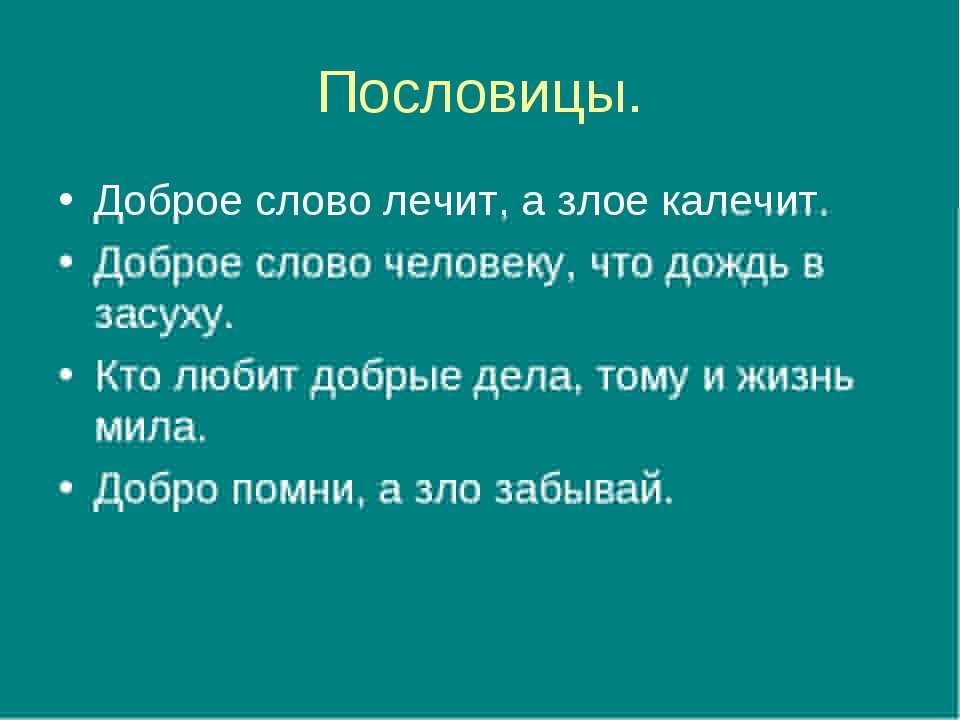 Пословицы.

• Доброе слово лечит, а злое калечит.
• Доброе слово человеку, что дождь в засуху.
• Кто любит добрые дела, тому и жизнь мила.
• Добро помни, а зло забывай.